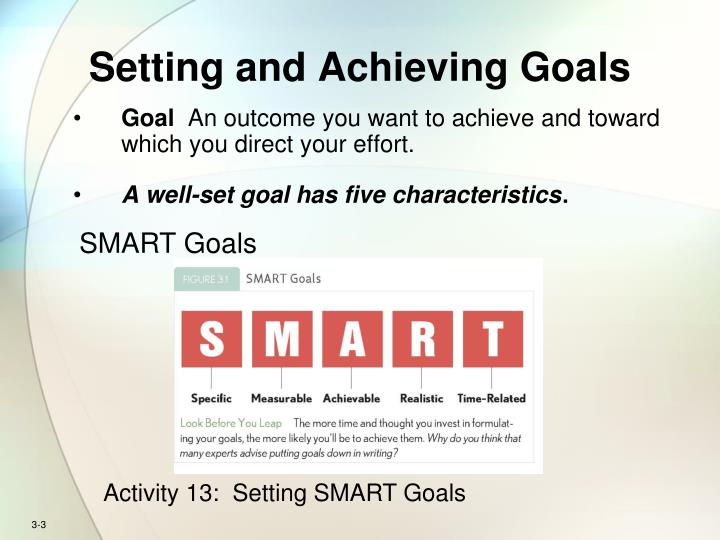 Setting and Achieving Goals

• Goal An outcome you want to achieve and toward which you direct your effort.

• A well-set goal has five characteristics.

SMART Goals

FIGURE 3.1 SMART Goals

S M A R T

Specific Measurable Achievable Realistic Time-Related

Look Before You Leap The more time and thought you invest in formulating your goals, the more likely you'll be to achieve them. Why do you think that many experts advise putting goals down in writing?

Activity 13: Setting SMART Goals

3-3